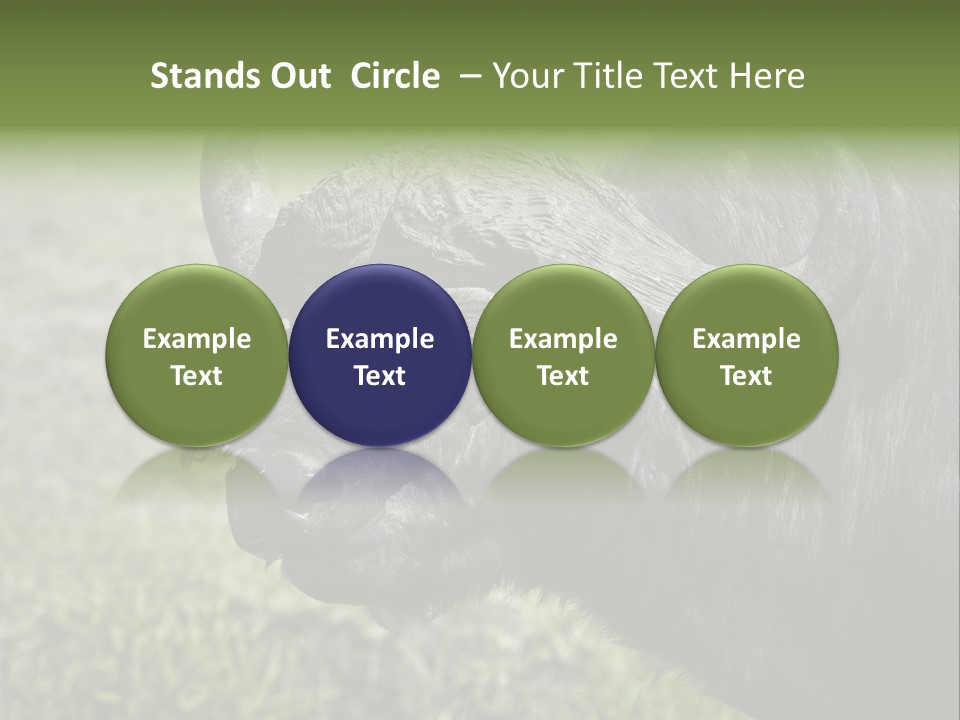 Stands Out  Circle  – Your Title Text Here

Example Text

Example Text

Example Text

Example Text